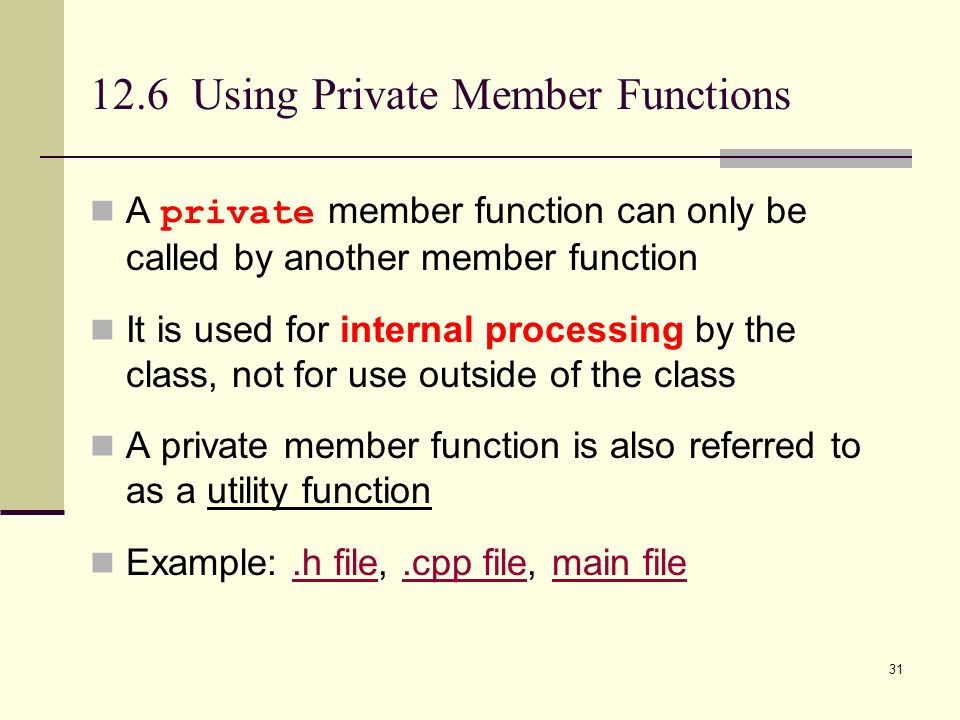 12.6 Using Private Member Functions

A private member function can only be called by another member function

It is used for internal processing by the class, not for use outside of the class

A private member function is also referred to as a utility function

Example: .h file, .cpp file, main file

31